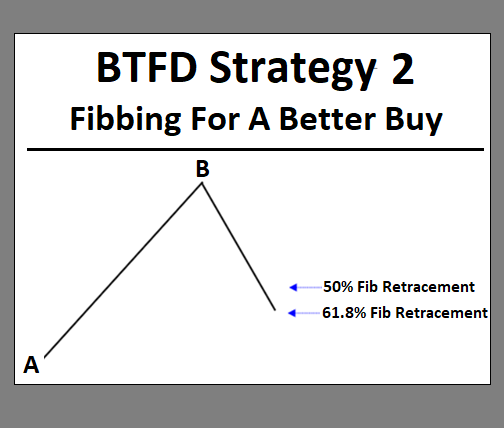 BTFD Strategy 2
Fibbing For A Better Buy

B

50% Fib Retracement
61.8% Fib Retracement

A